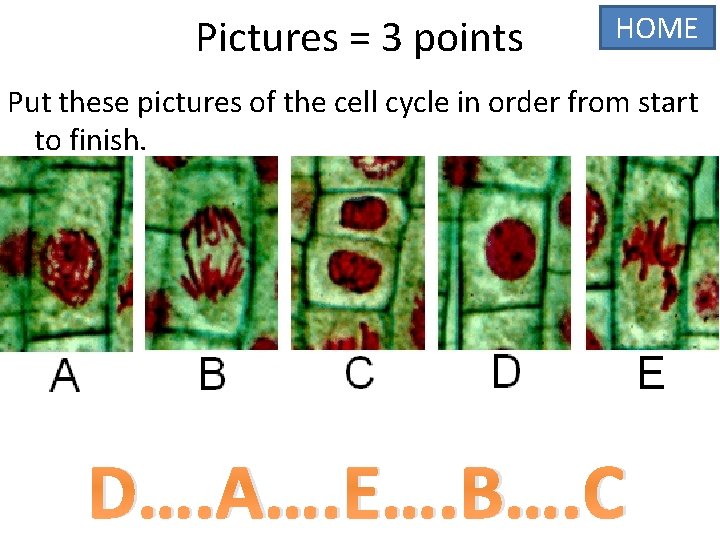 Pictures = 3 points

HOME

Put these pictures of the cell cycle in order from start to finish.

A B C D E

D….A….E….B….C